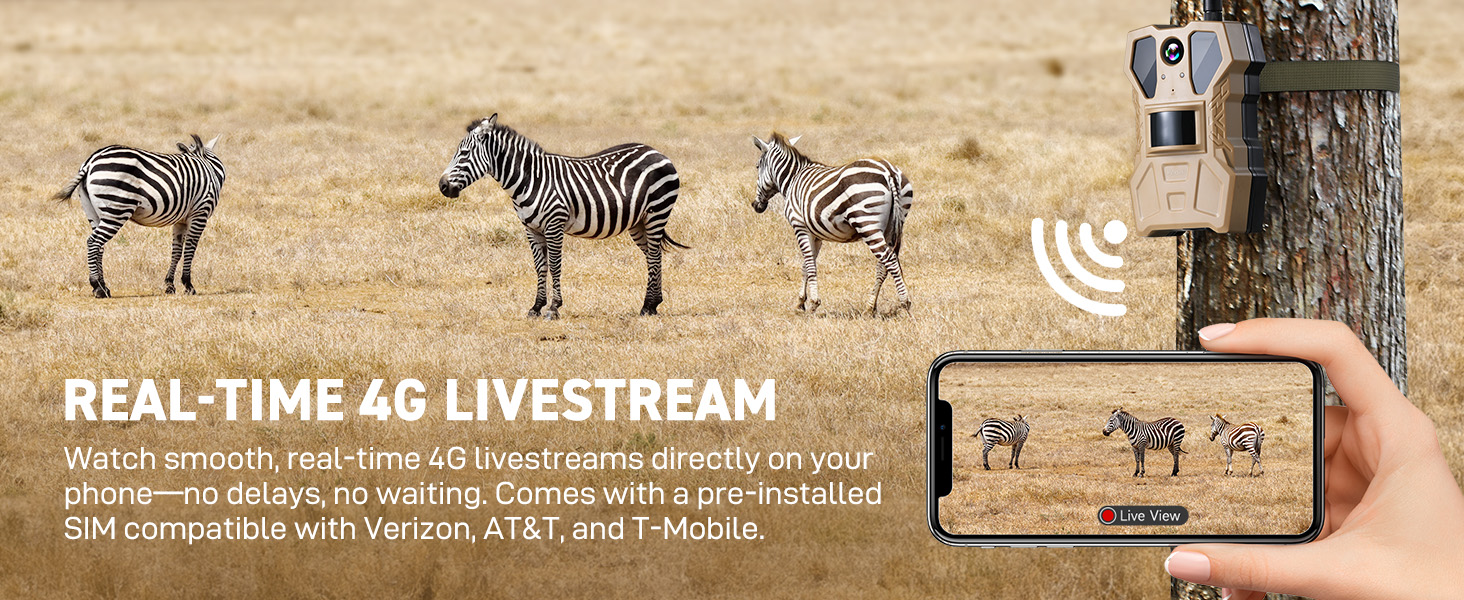 REAL-TIME 4G LIVESTREAM

Watch smooth, real-time 4G livestreams directly on your phone—no delays, no waiting. Comes with a pre-installed SIM compatible with Verizon, AT&T, and T-Mobile.

Live View